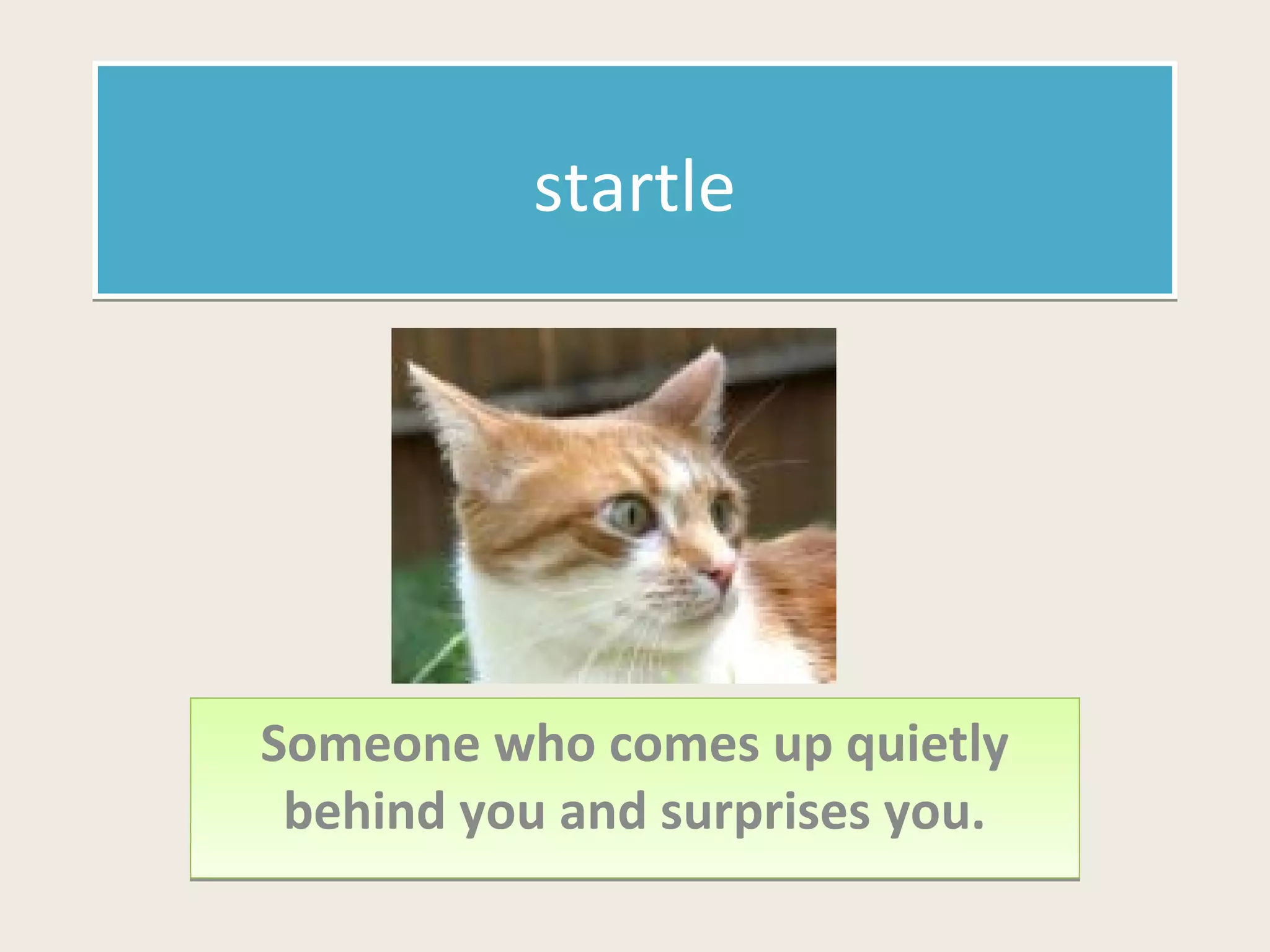 startle

Someone who comes up quietly behind you and surprises you.